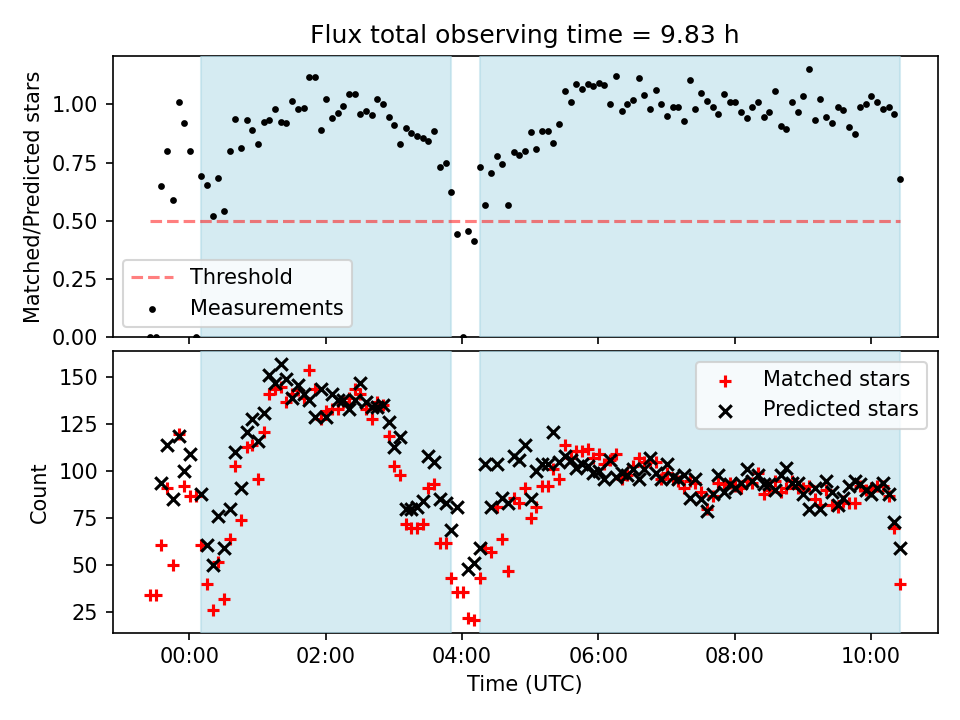 Flux total observing time = 9.83 h

Matched/Predicted stars

1.00
0.75
0.50
0.25
0.00

Threshold
Measurements

Count

150
125
100
75
50
25

Matched stars
Predicted stars

00:00
02:00
04:00
06:00
08:00
10:00

Time (UTC)